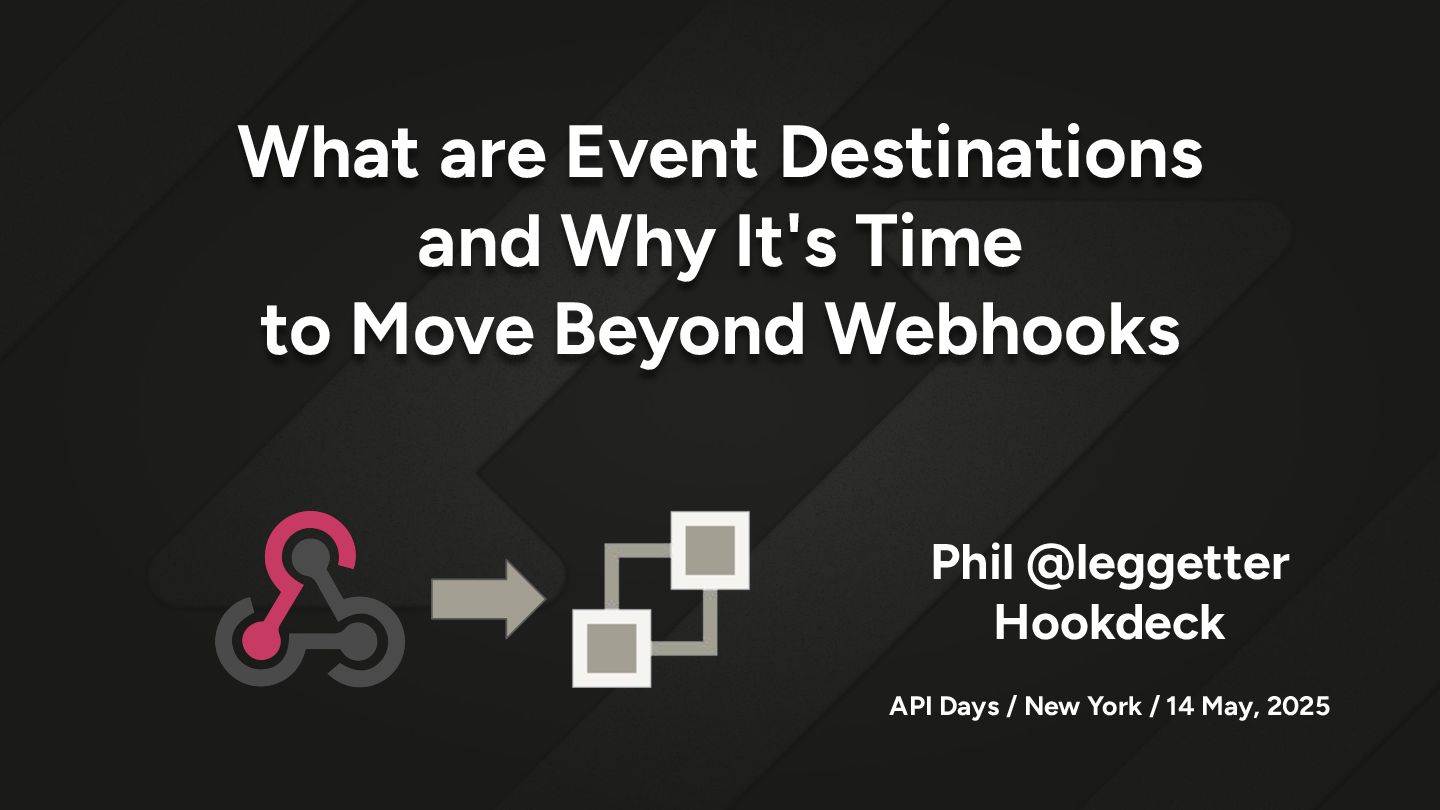 What are Event Destinations and Why It's Time to Move Beyond Webhooks

Phil @leggetter
Hookdeck

API Days / New York / 14 May, 2025